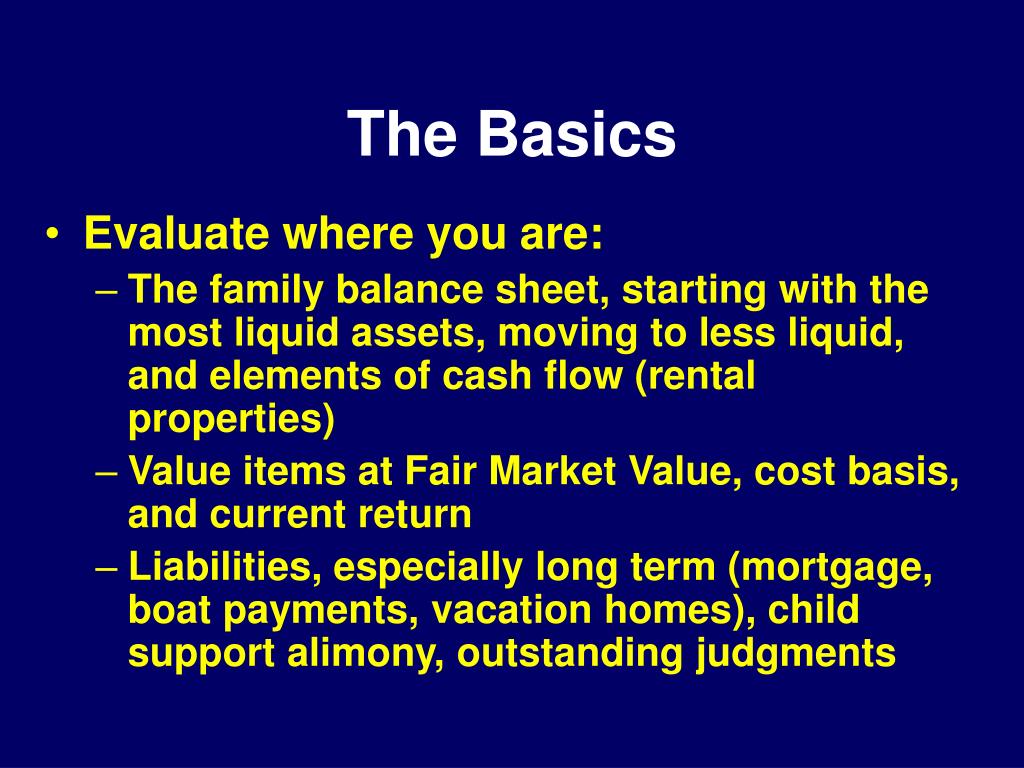 The Basics

• Evaluate where you are:
– The family balance sheet, starting with the most liquid assets, moving to less liquid, and elements of cash flow (rental properties)
– Value items at Fair Market Value, cost basis, and current return
– Liabilities, especially long term (mortgage, boat payments, vacation homes), child support alimony, outstanding judgments